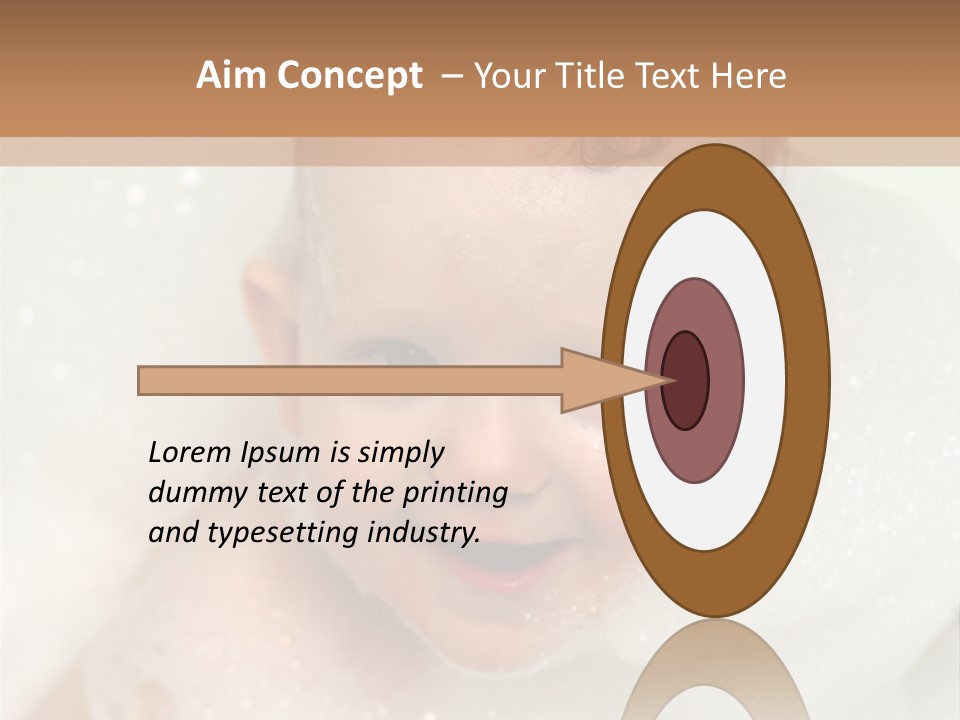 Aim Concept – Your Title Text Here

Lorem Ipsum is simply dummy text of the printing and typesetting industry.